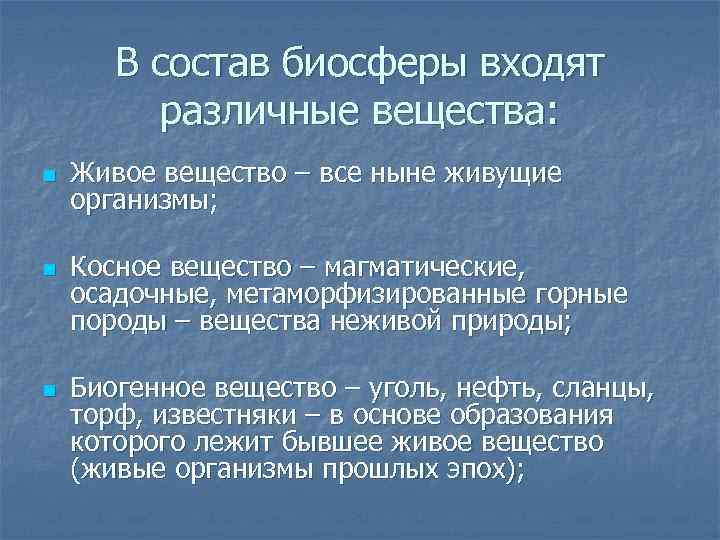 В состав биосферы входят различные вещества:

Живое вещество – все ныне живущие организмы;

Косное вещество – магматические, осадочные, метаморфизированные горные породы – вещества неживой природы;

Биогенное вещество – уголь, нефть, сланцы, торф, известняки – в основе образования которого лежит бывшее живое вещество (живые организмы прошлых эпох);